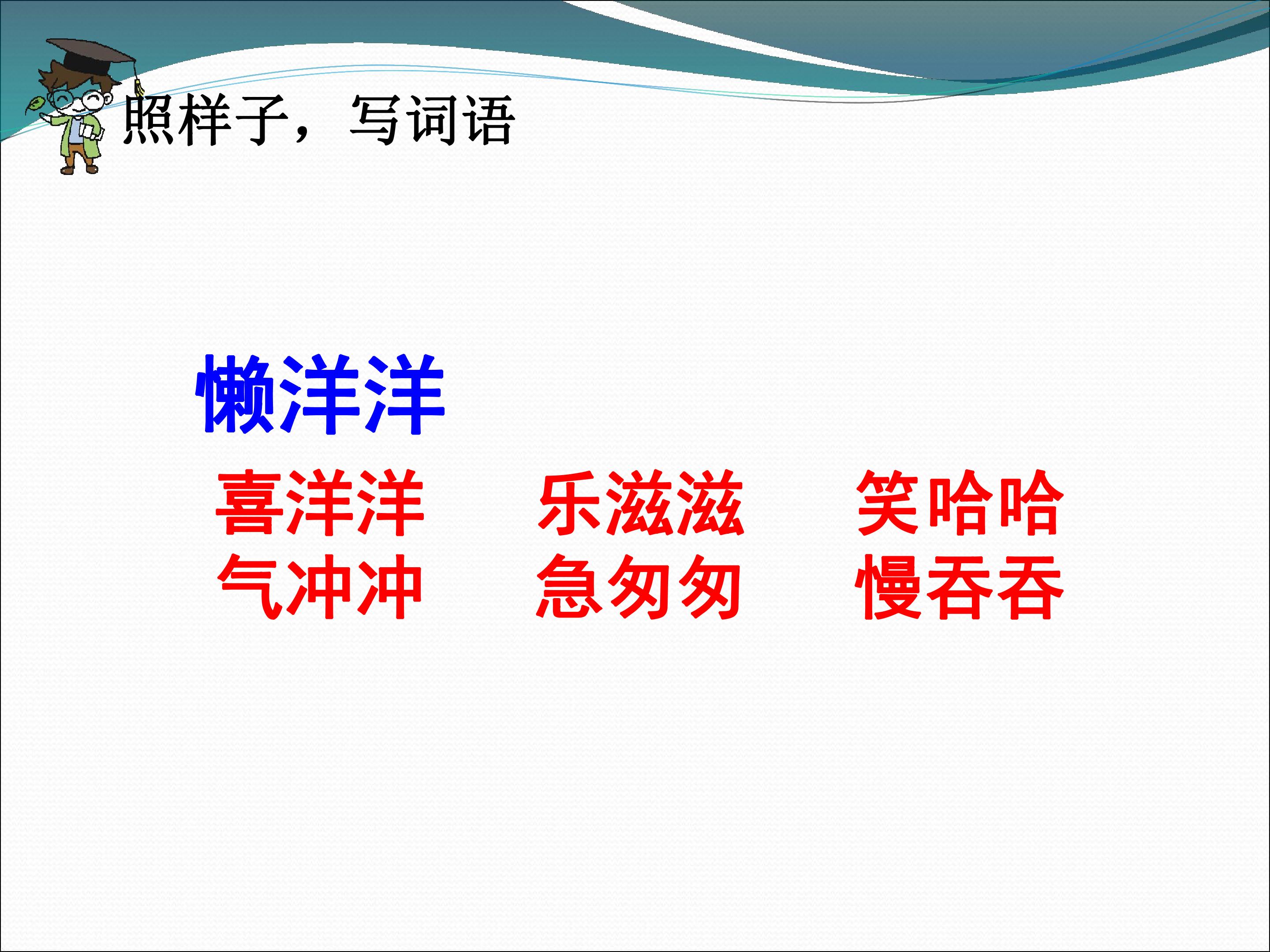 照样子，写词语

懒洋洋

喜洋洋 乐滋滋 笑哈哈
气冲冲 急匆匆 慢吞吞